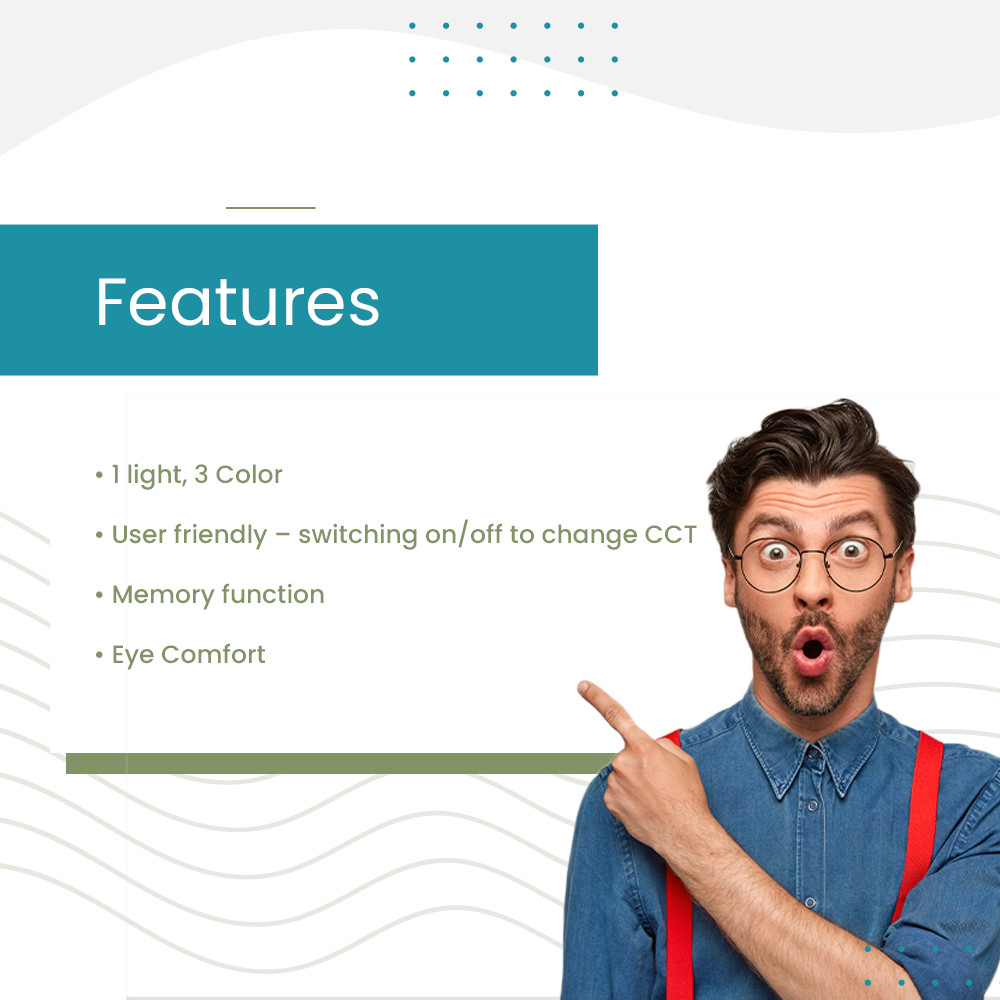 Features

• 1 light, 3 Color
• User friendly – switching on/off to change CCT
• Memory function
• Eye Comfort